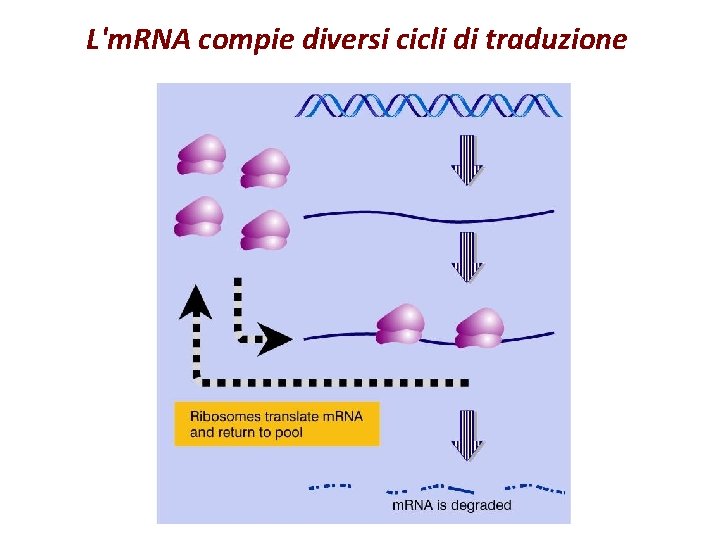 L'mRNA compie diversi cicli di traduzione

Ribosomes translate mRNA and return to pool

mRNA is degraded